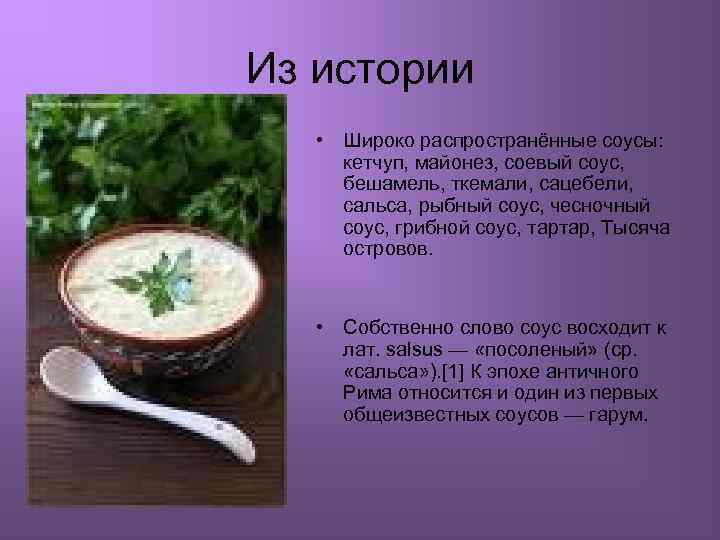 Из истории

• Широко распространённые соусы: кетчуп, майонез, соевый соус, бешамель, ткемали, сацебели, сальса, рыбный соус, чесночный соус, грибной соус, тартар, Тысяча островов.

• Собственно слово соус восходит к лат. salsus — «посоленый» (ср. «сальса»).[1] К эпохе античного Рима относится и один из первых общеизвестных соусов — гарум.